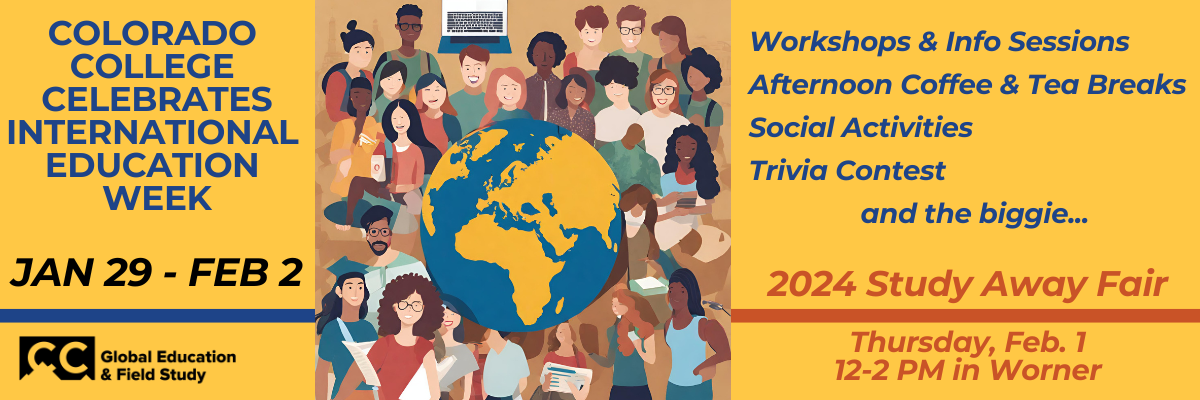 COLORADO COLLEGE CELEBRATES INTERNATIONAL EDUCATION WEEK

JAN 29 - FEB 2

CC Global Education & Field Study

Workshops & Info Sessions
Afternoon Coffee & Tea Breaks
Social Activities
Trivia Contest
and the biggie...

2024 Study Away Fair

Thursday, Feb. 1
12-2 PM in Worner